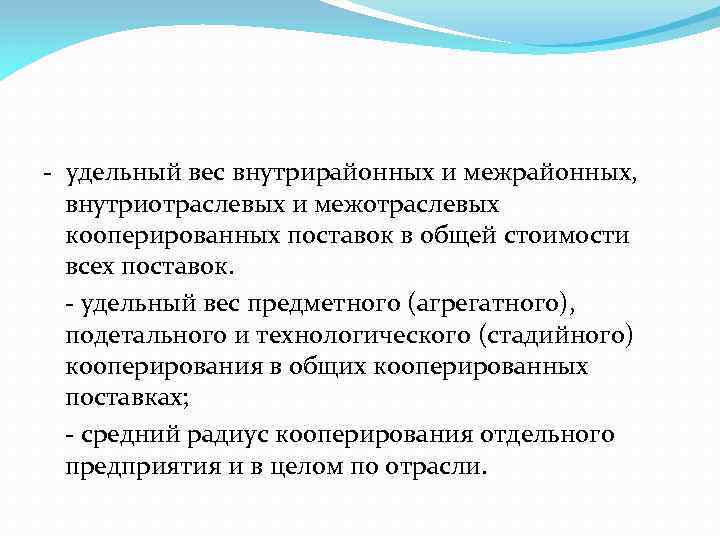 - удельный вес внутрирайонных и межрайонных, внутриотраслевых и межотраслевых кооперированных поставок в общей стоимости всех поставок.

- удельный вес предметного (агрегатного), подетального и технологического (стадийного) кооперирования в общих кооперированных поставках;

- средний радиус кооперирования отдельного предприятия и в целом по отрасли.